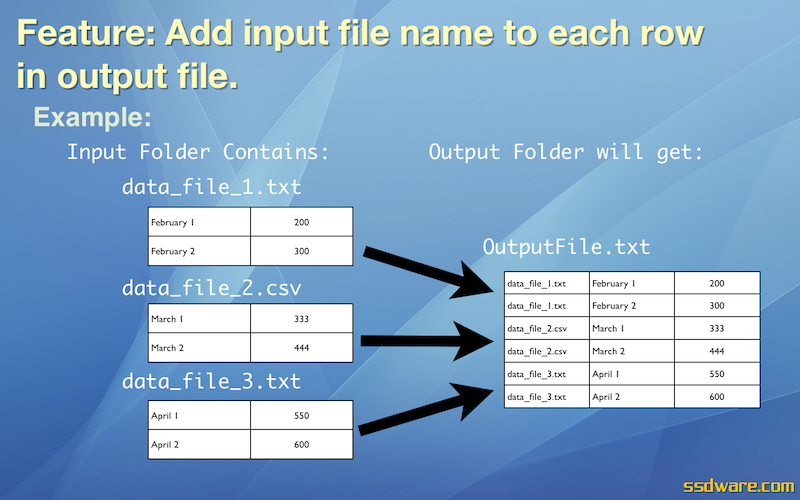 Feature: Add input file name to each row in output file.

Example:

Input Folder Contains:

data_file_1.txt

| February 1 | 200 |
|---|---|
| February 2 | 300 |

data_file_2.csv

| March 1 | 333 |
|---|---|
| March 2 | 444 |

data_file_3.txt

| April 1 | 550 |
|---|---|
| April 2 | 600 |

Output Folder will get:

OutputFile.txt

| data_file_1.txt | February 1 | 200 |
|---|---|---|
| data_file_1.txt | February 2 | 300 |
| data_file_2.csv | March 1 | 333 |
| data_file_2.csv | March 2 | 444 |
| data_file_3.txt | April 1 | 550 |
| data_file_3.txt | April 2 | 600 |

ssdware.com